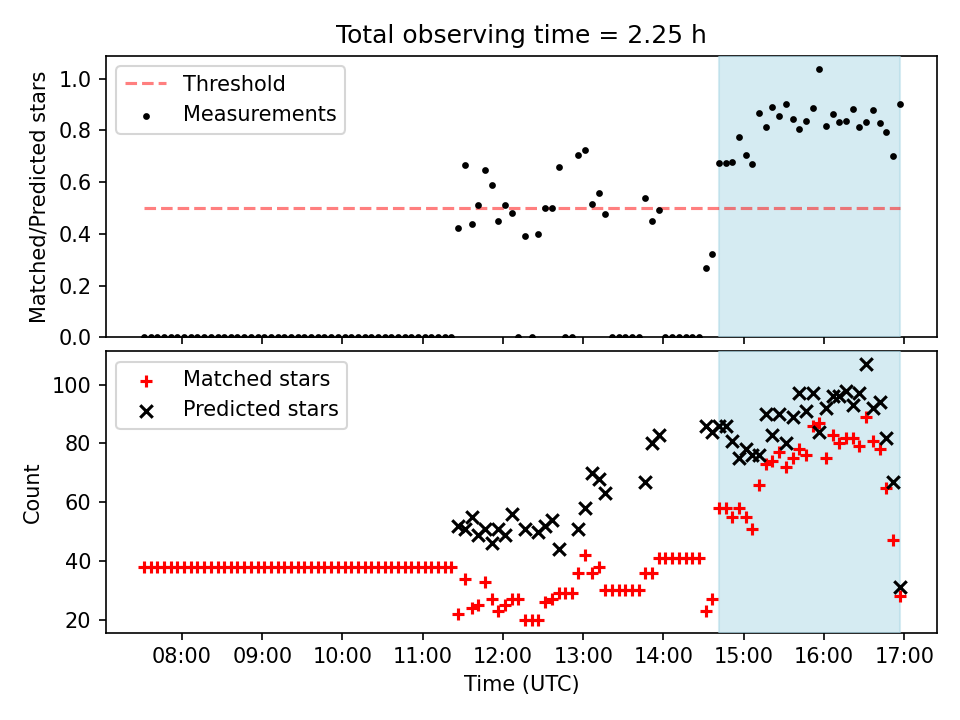 Total observing time = 2.25 h

Threshold
Measurements

Matched/Predicted stars

1.0
0.8
0.6
0.4
0.2
0.0

Matched stars
Predicted stars

Count

100
80
60
40
20

08:00 09:00 10:00 11:00 12:00 13:00 14:00 15:00 16:00 17:00

Time (UTC)